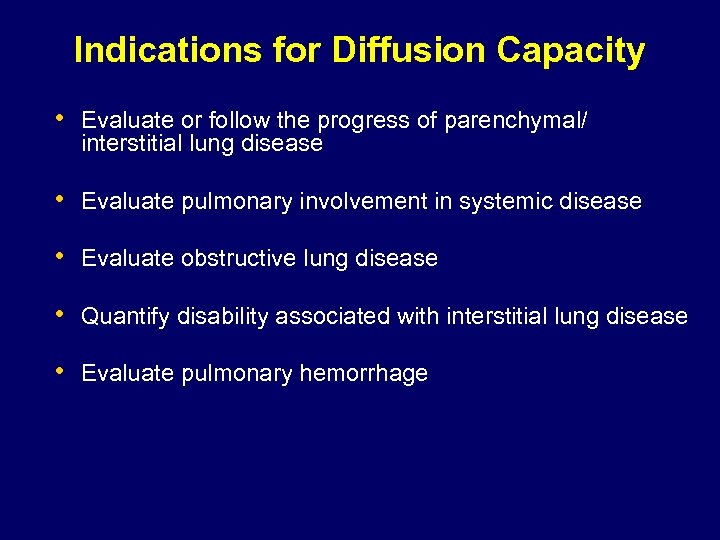 Indications for Diffusion Capacity

• Evaluate or follow the progress of parenchymal/ interstitial lung disease

• Evaluate pulmonary involvement in systemic disease

• Evaluate obstructive lung disease

• Quantify disability associated with interstitial lung disease

• Evaluate pulmonary hemorrhage